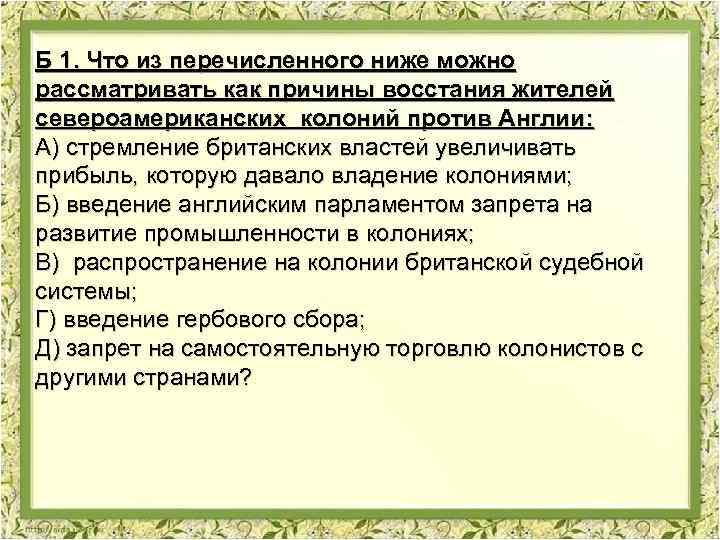 Б 1. Что из перечисленного ниже можно рассматривать как причины восстания жителей североамериканских колоний против Англии:
А) стремление британских властей увеличивать прибыль, которую давало владение колониями;
Б) введение английским парламентом запрета на развитие промышленности в колониях;
В) распространение на колонии британской судебной системы;
Г) введение гербового сбора;
Д) запрет на самостоятельную торговлю колонистов с другими странами?